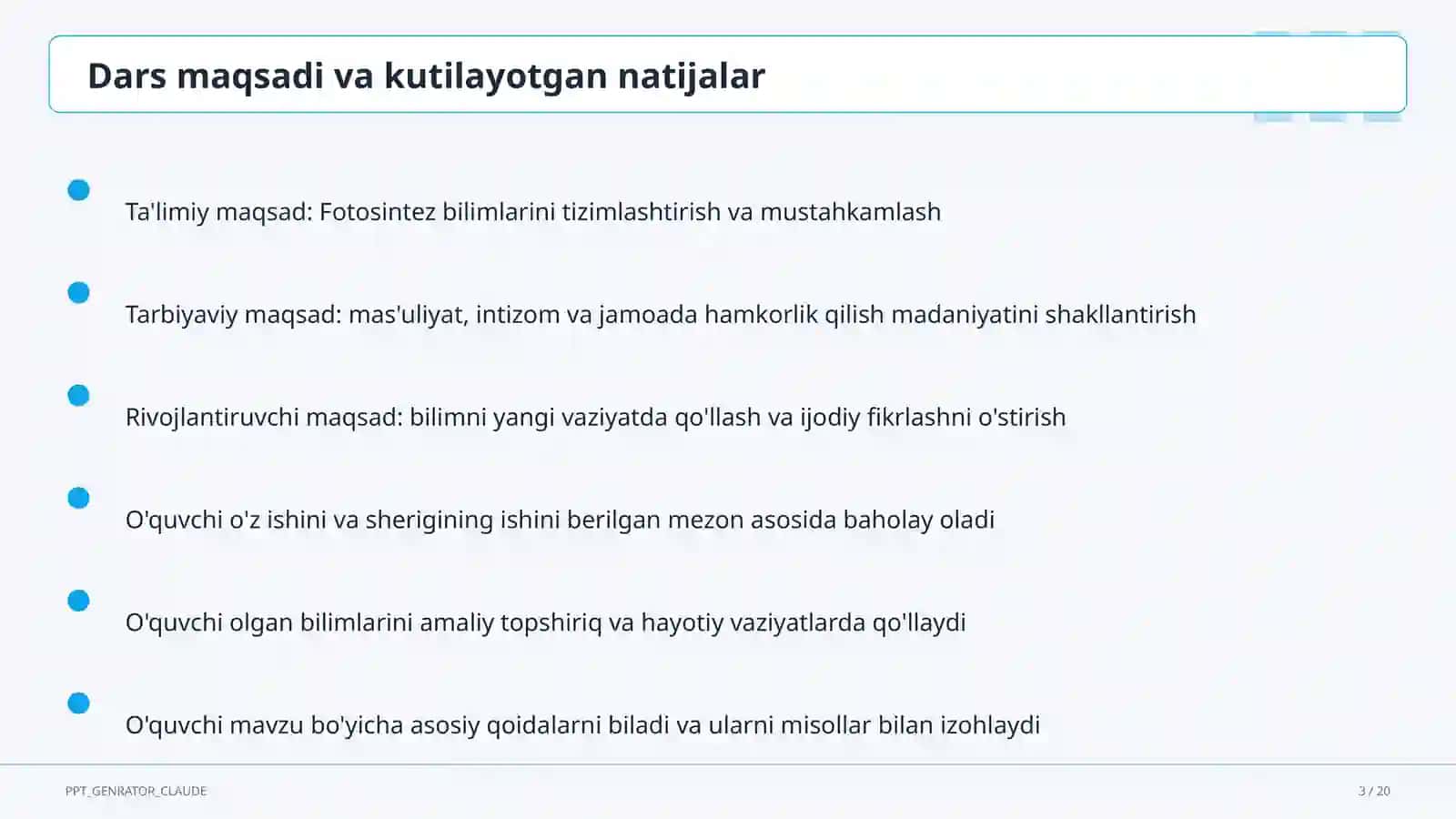 Dars maqsadi va kutilayotgan natijalar

Ta'limiy maqsad: Fotosintez bilimlarini tizimlashtirish va mustahkamlash

Tarbiyaviy maqsad: mas'uliyat, intizom va jamoada hamkorlik qilish madaniyatini shakllantirish

Rivojlantiruvchi maqsad: bilimni yangi vaziyatda qo'llash va ijodiy fikrlashni o'stirish

O'quvchi o'z ishini va sherigining ishini berilgan mezon asosida baholay oladi

O'quvchi olgan bilimlarini amaliy topshiriq va hayotiy vaziyatlarda qo'llaydi

O'quvchi mavzu bo'yicha asosiy qoidalarni biladi va ularni misollar bilan izohlaydi

PPT_GENRATOR_CLAUDE

3 / 20